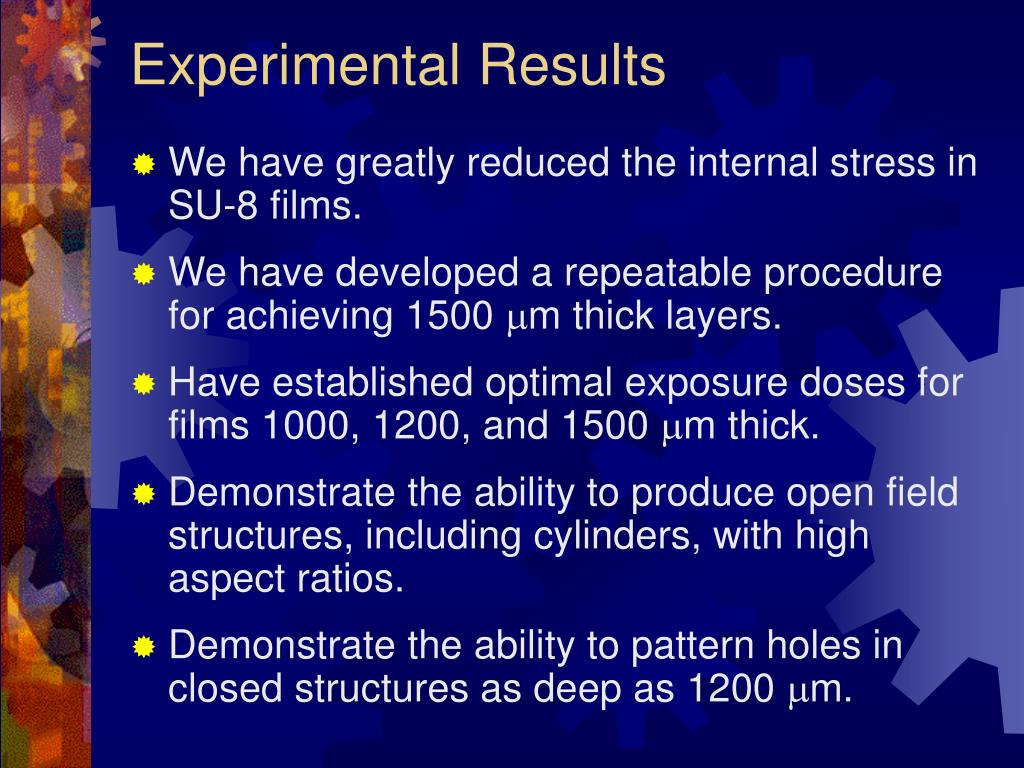 Experimental Results

We have greatly reduced the internal stress in SU-8 films.

We have developed a repeatable procedure for achieving 1500 $\mu$m thick layers.

Have established optimal exposure doses for films 1000, 1200, and 1500 $\mu$m thick.

Demonstrate the ability to produce open field structures, including cylinders, with high aspect ratios.

Demonstrate the ability to pattern holes in closed structures as deep as 1200 $\mu$m.